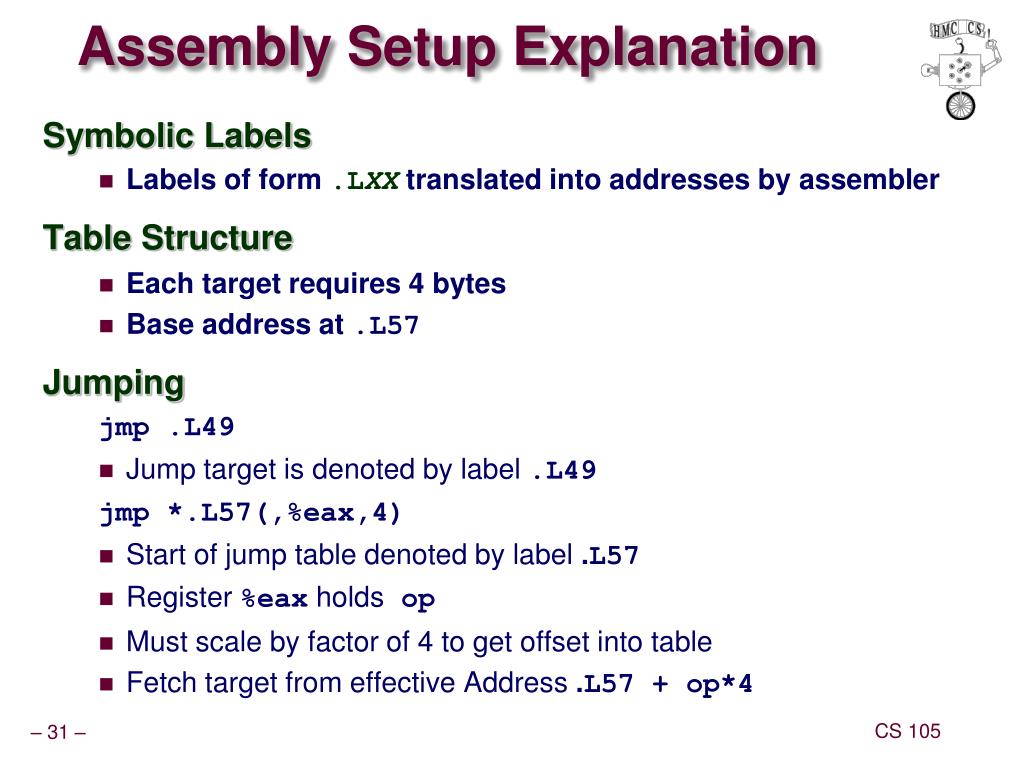 Assembly Setup Explanation

HMC CS

Symbolic Labels

Labels of form .LXX translated into addresses by assembler

Table Structure

Each target requires 4 bytes

Base address at .L57

Jumping

jmp .L49

Jump target is denoted by label .L49

jmp *.L57(,%eax,4)

Start of jump table denoted by label .L57

Register %eax holds op

Must scale by factor of 4 to get offset into table

Fetch target from effective Address .L57 + op*4

– 31 –

CS 105